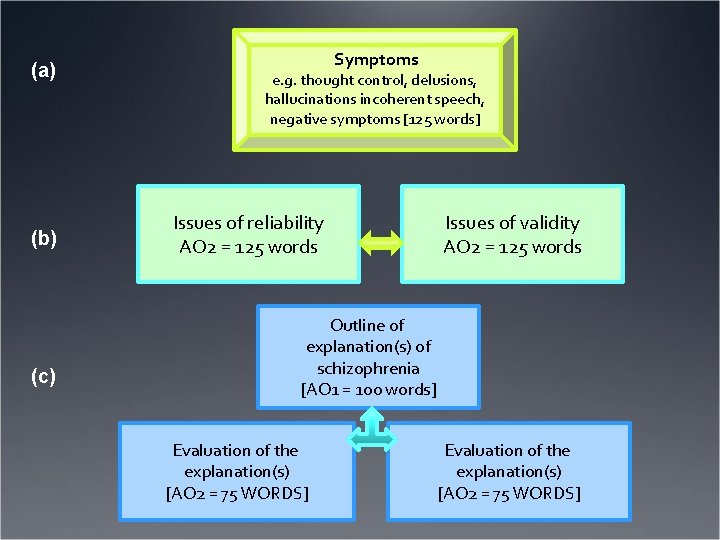 (a)

Symptoms
e.g. thought control, delusions, hallucinations incoherent speech, negative symptoms [125 words]

(b)

Issues of reliability
AO2 = 125 words

Issues of validity
AO2 = 125 words

(c)

Outline of explanation(s) of schizophrenia
[AO1 = 100 words]

Evaluation of the explanation(s)
[AO2 = 75 WORDS]

Evaluation of the explanation(s)
[AO2 = 75 WORDS]